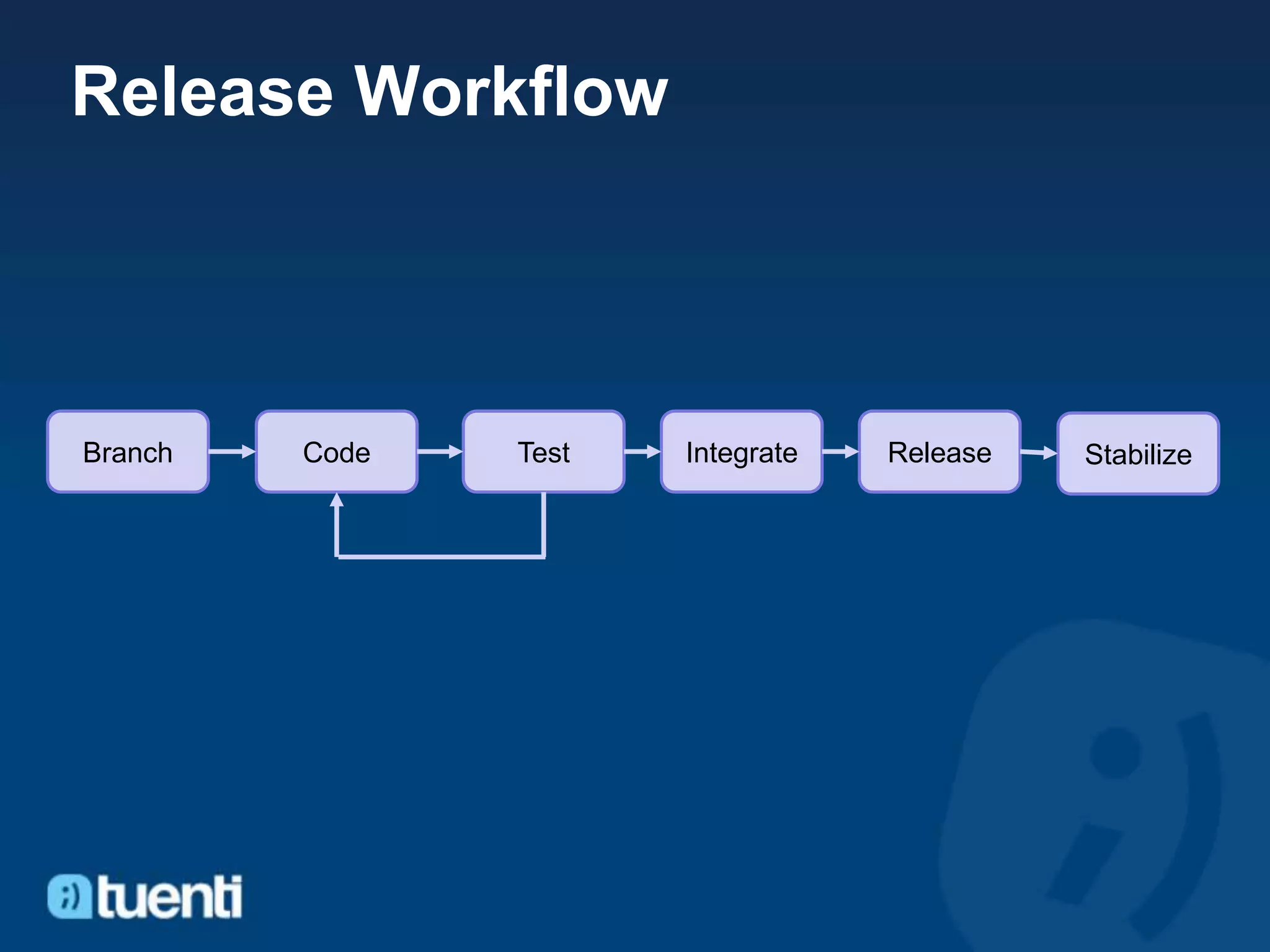 Release Workflow

Branch

Code

Test

Integrate

Release

Stabilize

tuenti